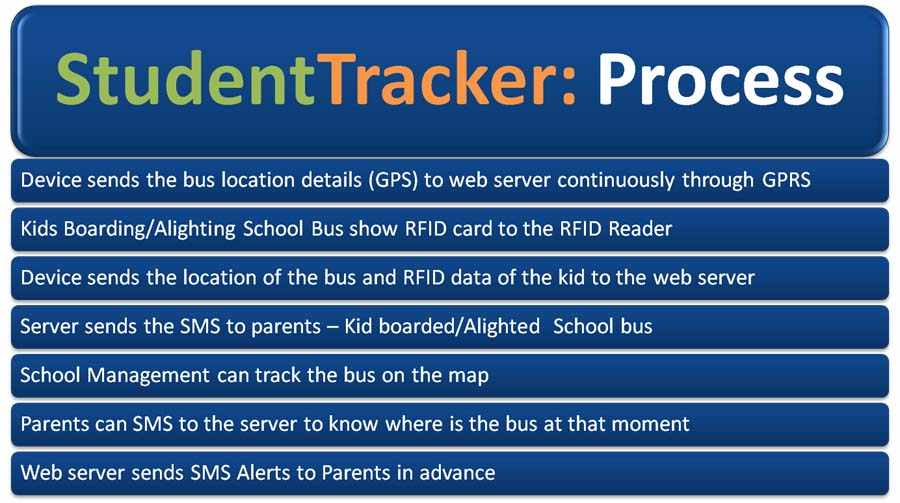 StudentTracker: Process

Device sends the bus location details (GPS) to web server continuously through GPRS

Kids Boarding/Alighting School Bus show RFID card to the RFID Reader

Device sends the location of the bus and RFID data of the kid to the web server

Server sends the SMS to parents – Kid boarded/Alighted School bus

School Management can track the bus on the map

Parents can SMS to the server to know where is the bus at that moment

Web server sends SMS Alerts to Parents in advance